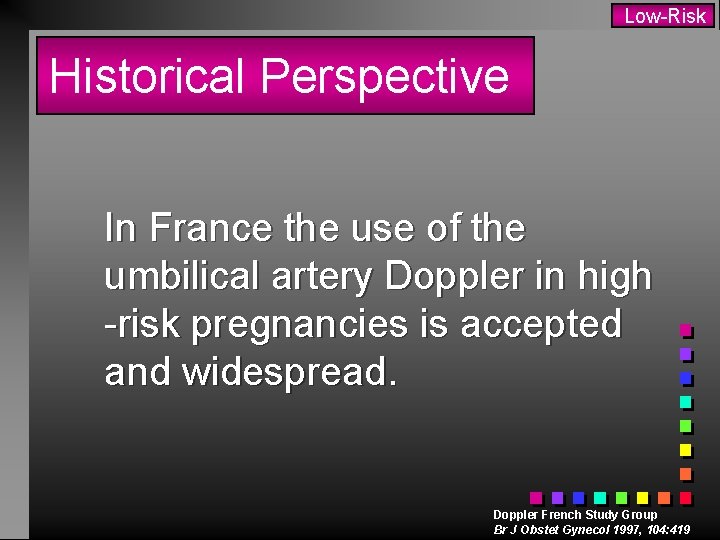 Low-Risk

Historical Perspective

In France the use of the umbilical artery Doppler in high -risk pregnancies is accepted and widespread.

Doppler French Study Group
Br J Obstet Gynecol 1997, 104:419